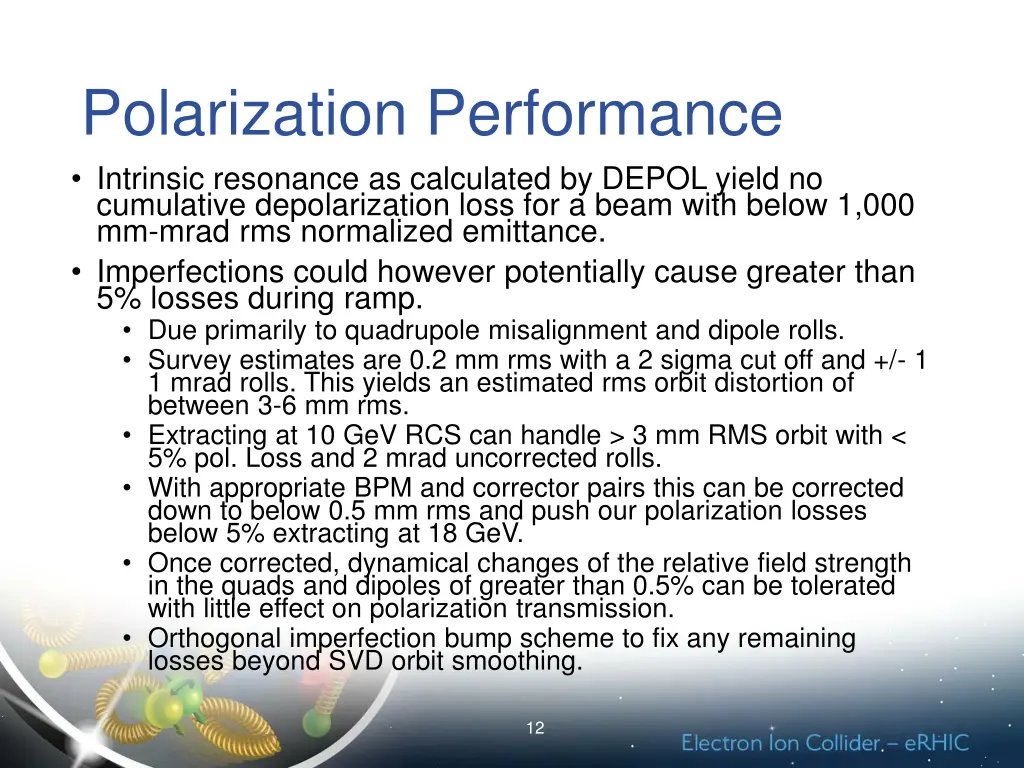 Polarization Performance

• Intrinsic resonance as calculated by DEPOL yield no cumulative depolarization loss for a beam with below 1,000 mm-mrad rms normalized emittance.

• Imperfections could however potentially cause greater than 5% losses during ramp.

• Due primarily to quadrupole misalignment and dipole rolls.

• Survey estimates are 0.2 mm rms with a 2 sigma cut off and +/- 1 1 mrad rolls. This yields an estimated rms orbit distortion of between 3-6 mm rms.

• Extracting at 10 GeV RCS can handle > 3 mm RMS orbit with < 5% pol. Loss and 2 mrad uncorrected rolls.

• With appropriate BPM and corrector pairs this can be corrected down to below 0.5 mm rms and push our polarization losses below 5% extracting at 18 GeV.

• Once corrected, dynamical changes of the relative field strength in the quads and dipoles of greater than 0.5% can be tolerated with little effect on polarization transmission.

• Orthogonal imperfection bump scheme to fix any remaining losses beyond SVD orbit smoothing.

12

Electron Ion Collider – eRHIC